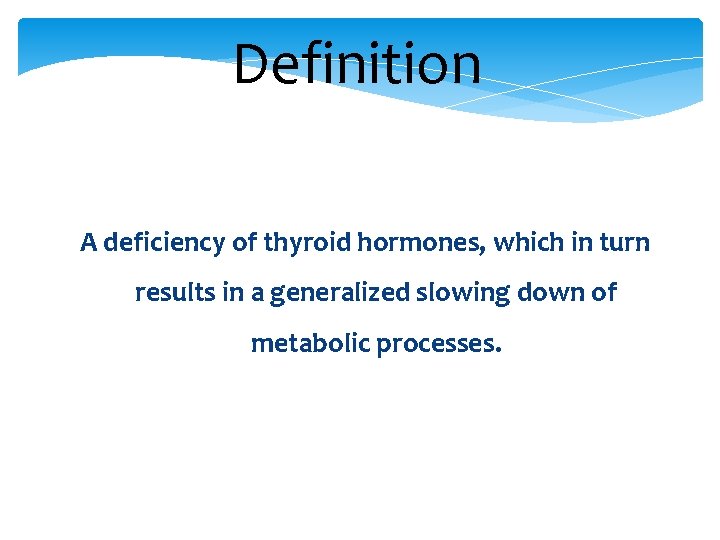 Definition

A deficiency of thyroid hormones, which in turn results in a generalized slowing down of metabolic processes.